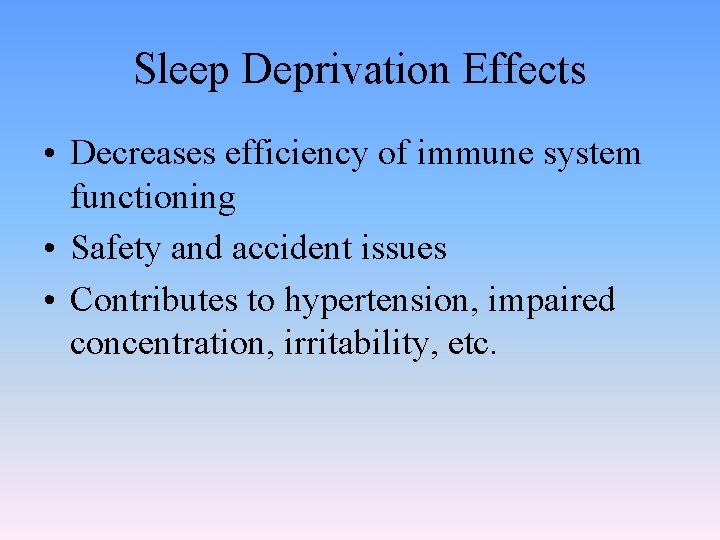 Sleep Deprivation Effects

• Decreases efficiency of immune system functioning
• Safety and accident issues
• Contributes to hypertension, impaired concentration, irritability, etc.